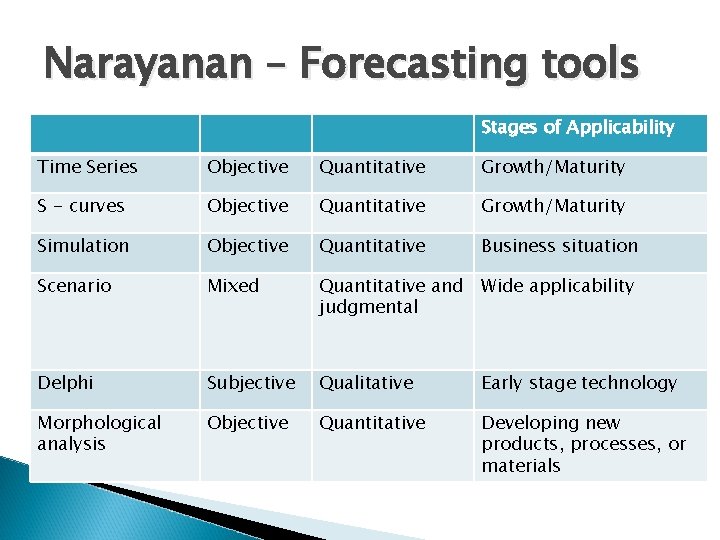 Narayanan – Forecasting tools

| | | | Stages of Applicability |
|---|---|---|---|
| Time Series | Objective | Quantitative | Growth/Maturity |
| S - curves | Objective | Quantitative | Growth/Maturity |
| Simulation | Objective | Quantitative | Business situation |
| Scenario | Mixed | Quantitative and judgmental | Wide applicability |
| Delphi | Subjective | Qualitative | Early stage technology |
| Morphological analysis | Objective | Quantitative | Developing new products, processes, or materials |